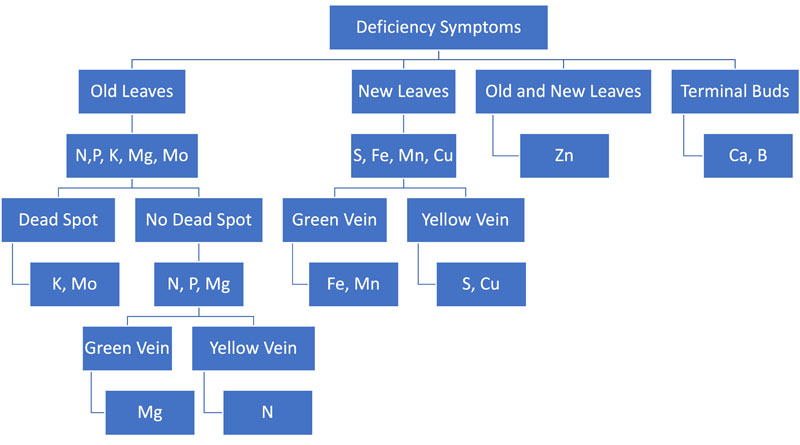 Deficiency Symptoms

Old Leaves

N,P, K, Mg, Mo

Dead Spot

K, Mo

No Dead Spot

N, P, Mg

Green Vein

Mg

Yellow Vein

N

New Leaves

S, Fe, Mn, Cu

Green Vein

Fe, Mn

Yellow Vein

S, Cu

Old and New Leaves

Zn

Terminal Buds

Ca, B